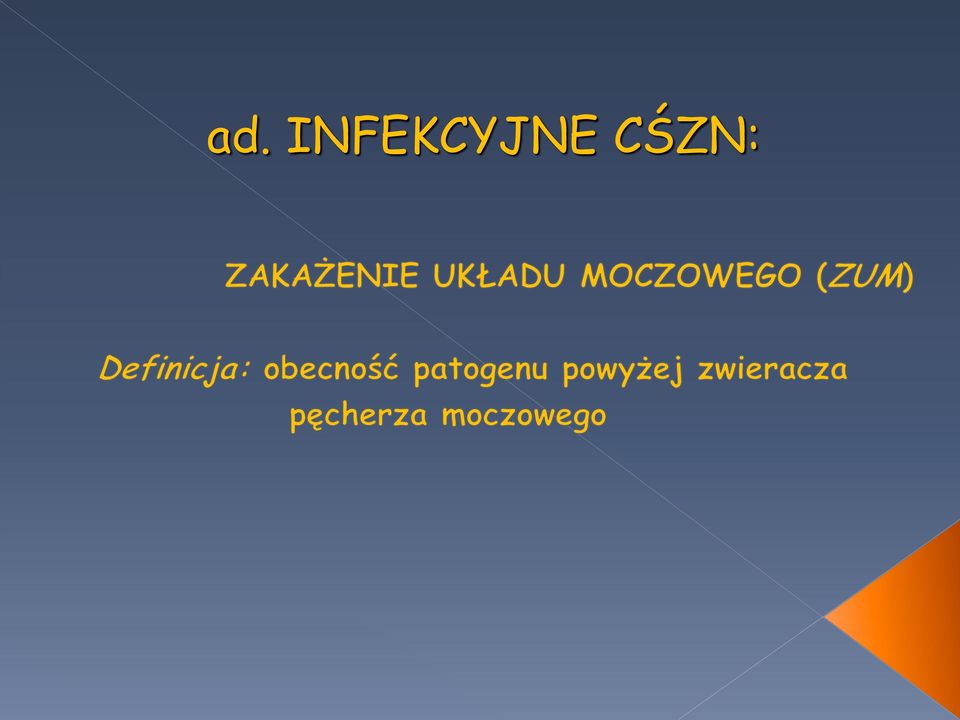 ad. INFEKCYJNE CŚZN:

ZAKAŻENIE UKŁADU MOCZOWEGO (ZUM)

Definicja: obecność patogenu powyżej zwieracza pęcherza moczowego